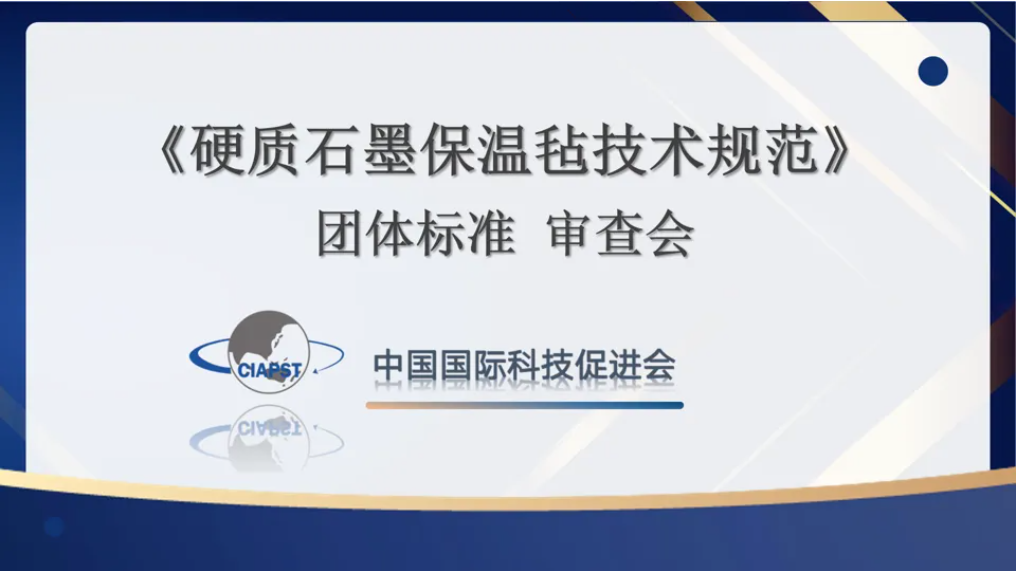 《硬质石墨保温毡技术规范》
团体标准 审查会

CIAPST

中国国际科技促进会